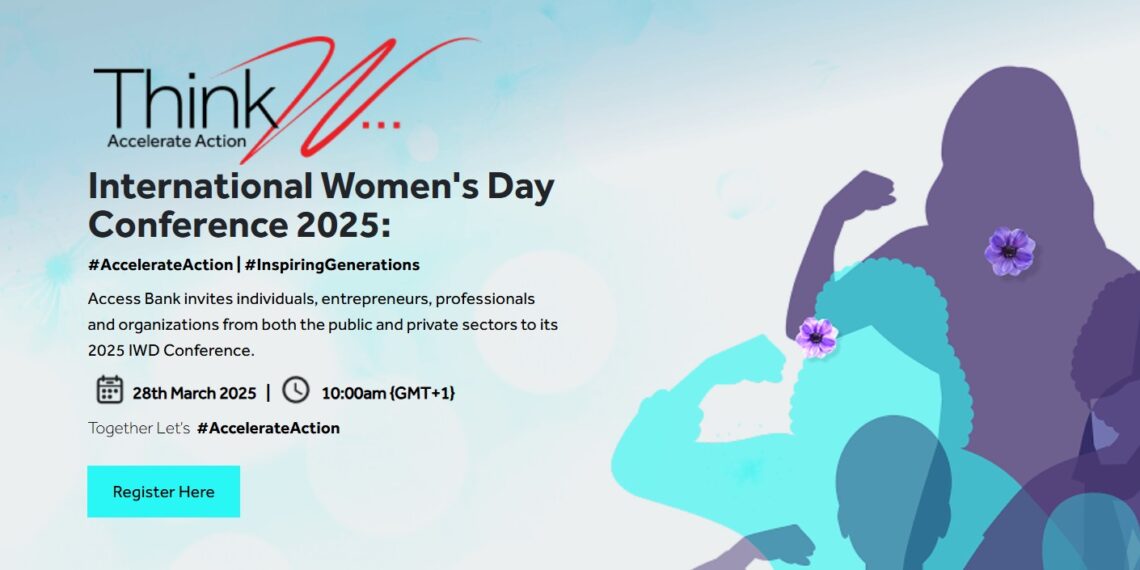 ThinkW...
Accelerate Action

International Women's Day Conference 2025:

#AccelerateAction | #InspiringGenerations

Access Bank invites individuals, entrepreneurs, professionals and organizations from both the public and private sectors to its 2025 IWD Conference.

28th March 2025 | 10:00am {GMT+1}

Together Let's #AccelerateAction

Register Here